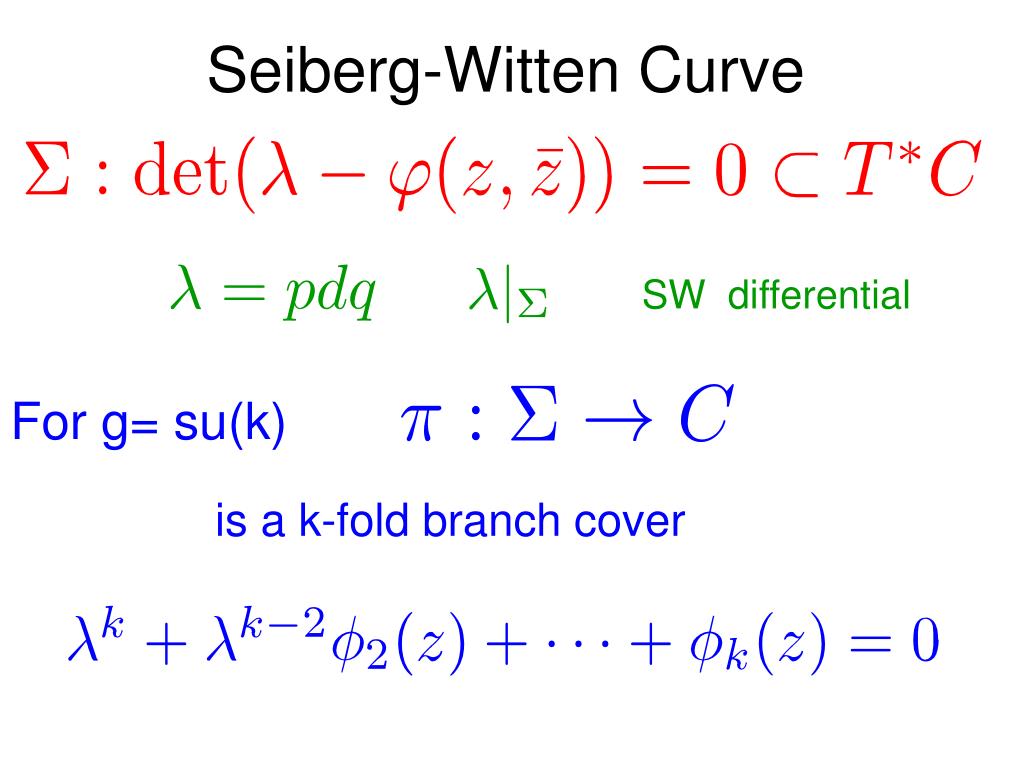 Seiberg-Witten Curve

$\Sigma : \det(\lambda - \varphi(z, \bar{z})) = 0 \subset T^*C$

$\lambda = pdq$ $\lambda|_{\Sigma}$ SW differential

For g= su(k) $\pi : \Sigma \to C$

is a k-fold branch cover

$\lambda^k + \lambda^{k-2}\phi_2(z) + \cdots + \phi_k(z) = 0$